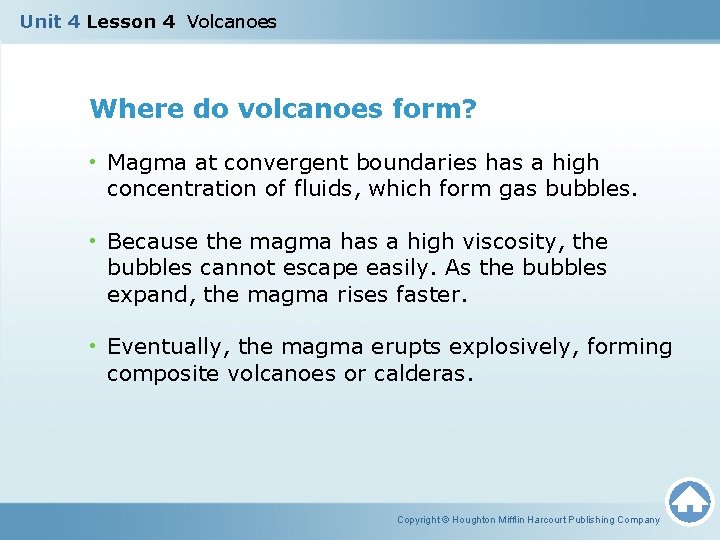 Unit 4 Lesson 4 Volcanoes

Where do volcanoes form?

• Magma at convergent boundaries has a high concentration of fluids, which form gas bubbles.

• Because the magma has a high viscosity, the bubbles cannot escape easily. As the bubbles expand, the magma rises faster.

• Eventually, the magma erupts explosively, forming composite volcanoes or calderas.

Copyright © Houghton Mifflin Harcourt Publishing Company